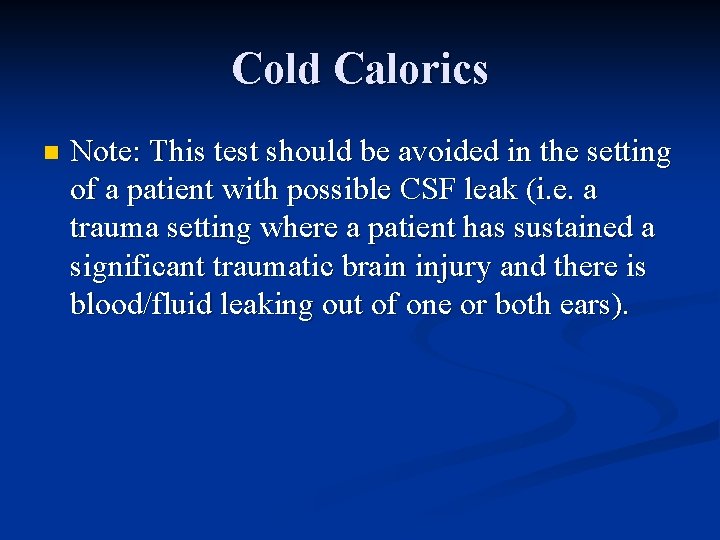 Cold Calorics

Note: This test should be avoided in the setting of a patient with possible CSF leak (i.e. a trauma setting where a patient has sustained a significant traumatic brain injury and there is blood/fluid leaking out of one or both ears).